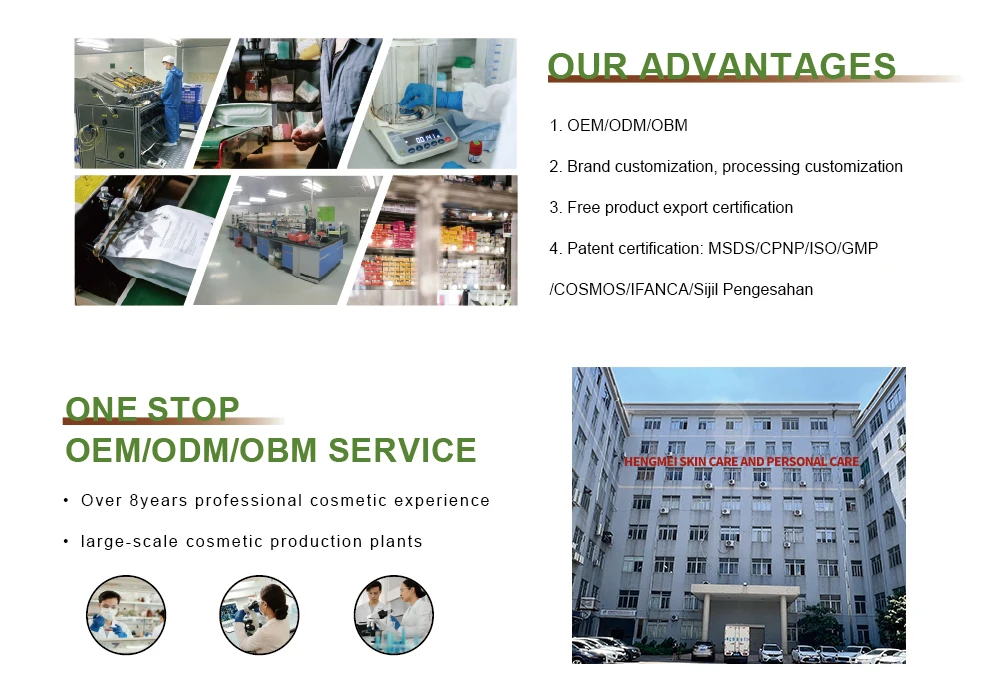 OUR ADVANTAGES

1. OEM/ODM/OBM

2. Brand customization, processing customization

3. Free product export certification

4. Patent certification: MSDS/CPNP/ISO/GMP /COSMOS/IFANCA/Sijil Pengesahan

ONE STOP
OEM/ODM/OBM SERVICE

• Over 8years professional cosmetic experience

• large-scale cosmetic production plants

HENGMEI SKIN CARE AND PERSONAL CARE